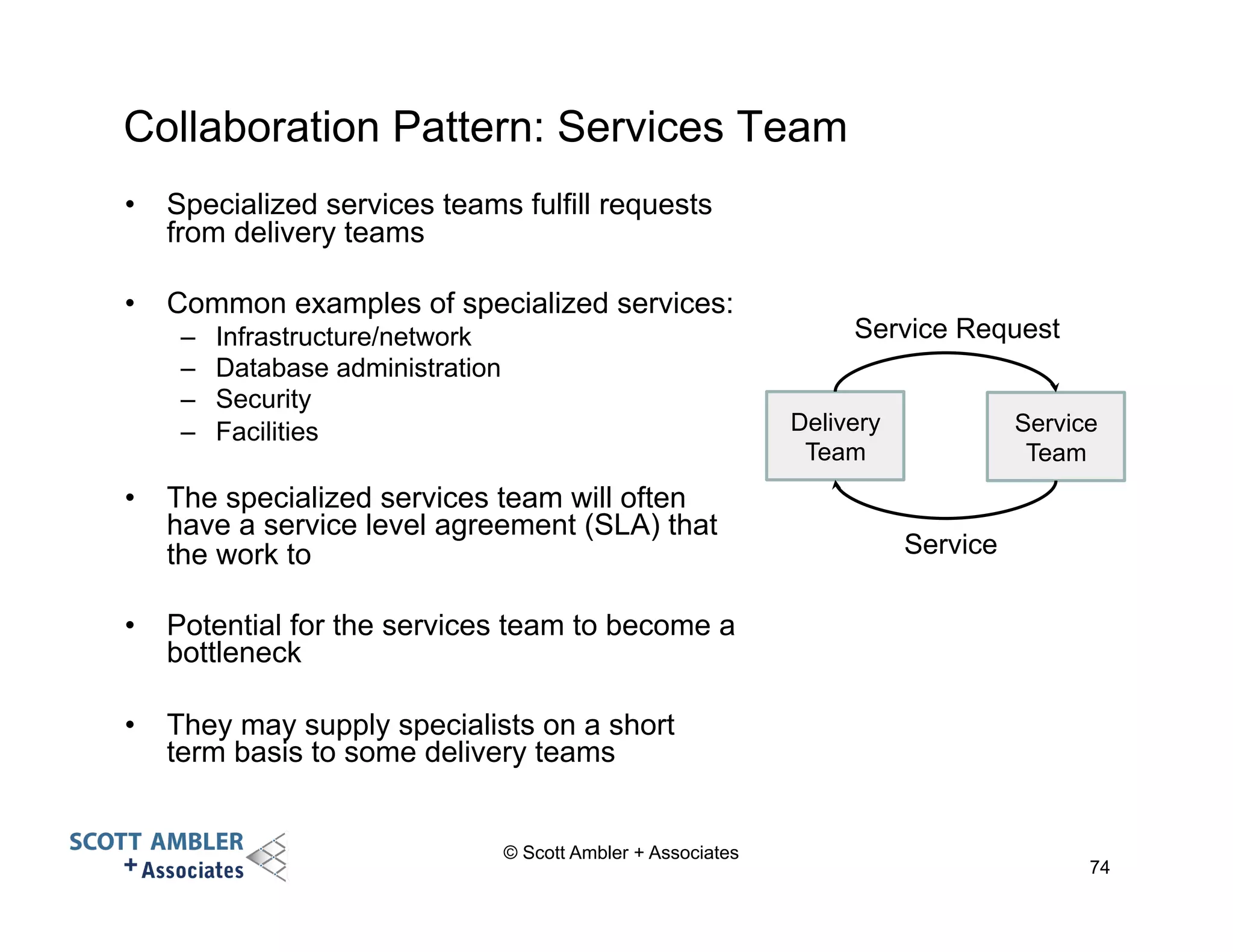 Collaboration Pattern: Services Team

• Specialized services teams fulfill requests from delivery teams

• Common examples of specialized services:
– Infrastructure/network
– Database administration
– Security
– Facilities

• The specialized services team will often have a service level agreement (SLA) that the work to

• Potential for the services team to become a bottleneck

• They may supply specialists on a short term basis to some delivery teams

Service Request

Delivery Team

Service Team

Service

SCOTT AMBLER + Associates

© Scott Ambler + Associates

74